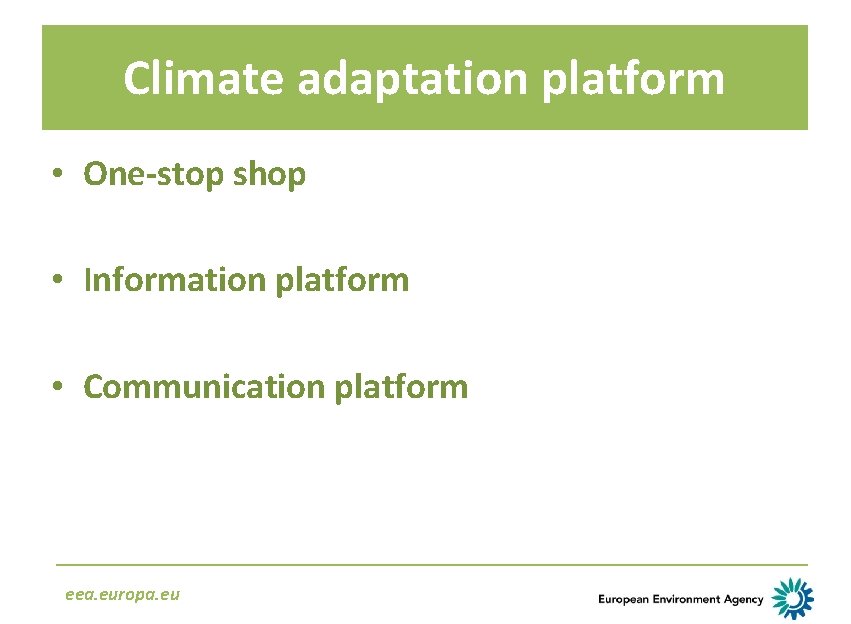 Climate adaptation platform

• One-stop shop

• Information platform

• Communication platform

eea.europa.eu

European Environment Agency